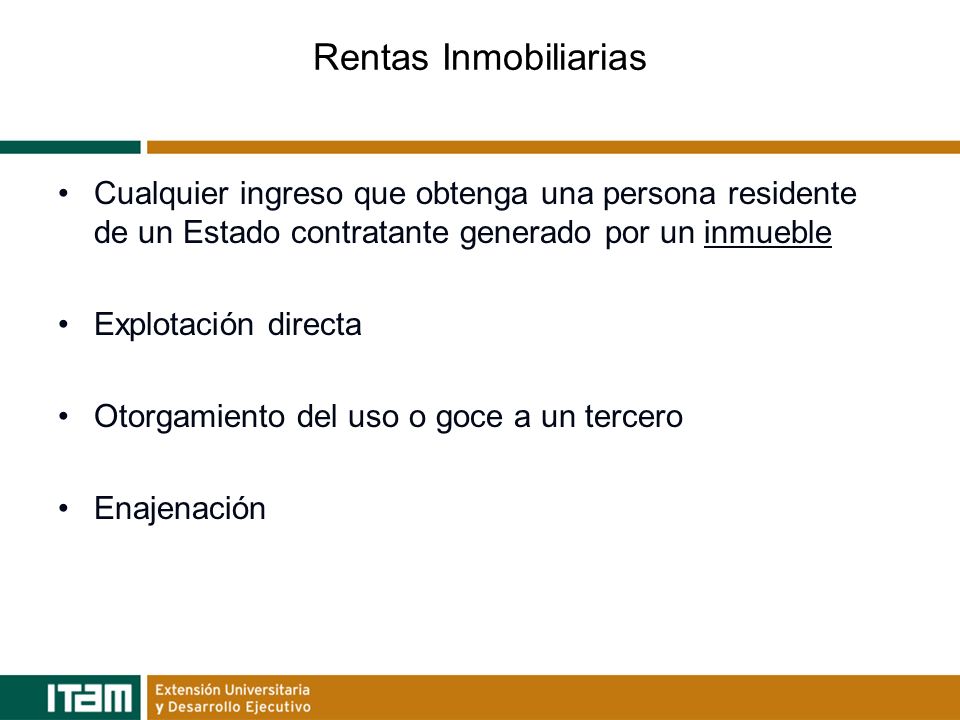 Rentas Inmobiliarias

• Cualquier ingreso que obtenga una persona residente de un Estado contratante generado por un inmueble

• Explotación directa

• Otorgamiento del uso o goce a un tercero

• Enajenación

ITAM Extensión Universitaria y Desarrollo Ejecutivo